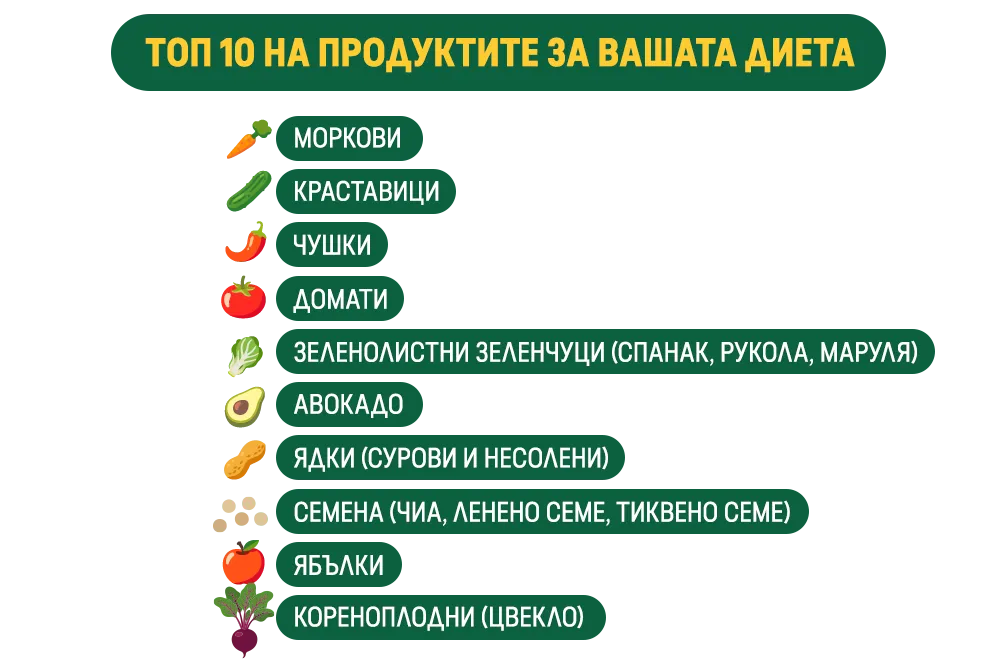 ТОП 10 НА ПРОДУКТИТЕ ЗА ВАШАТА ДИЕТА

МОРКОВИ

КРАСТАВИЦИ

ЧУШКИ

ДОМАТИ

ЗЕЛЕНОЛИСТНИ ЗЕЛЕНЧУЦИ (СПАНАК, РУКОЛА, МАРУЛЯ)

АВОКАДО

ЯДКИ (СУРОВИ И НЕСОЛЕНИ)

СЕМЕНА (ЧИА, ЛЕНЕНО СЕМЕ, ТИКВЕНО СЕМЕ)

ЯБЪЛКИ

КОРЕНОПЛОДНИ (ЦВЕКЛО)